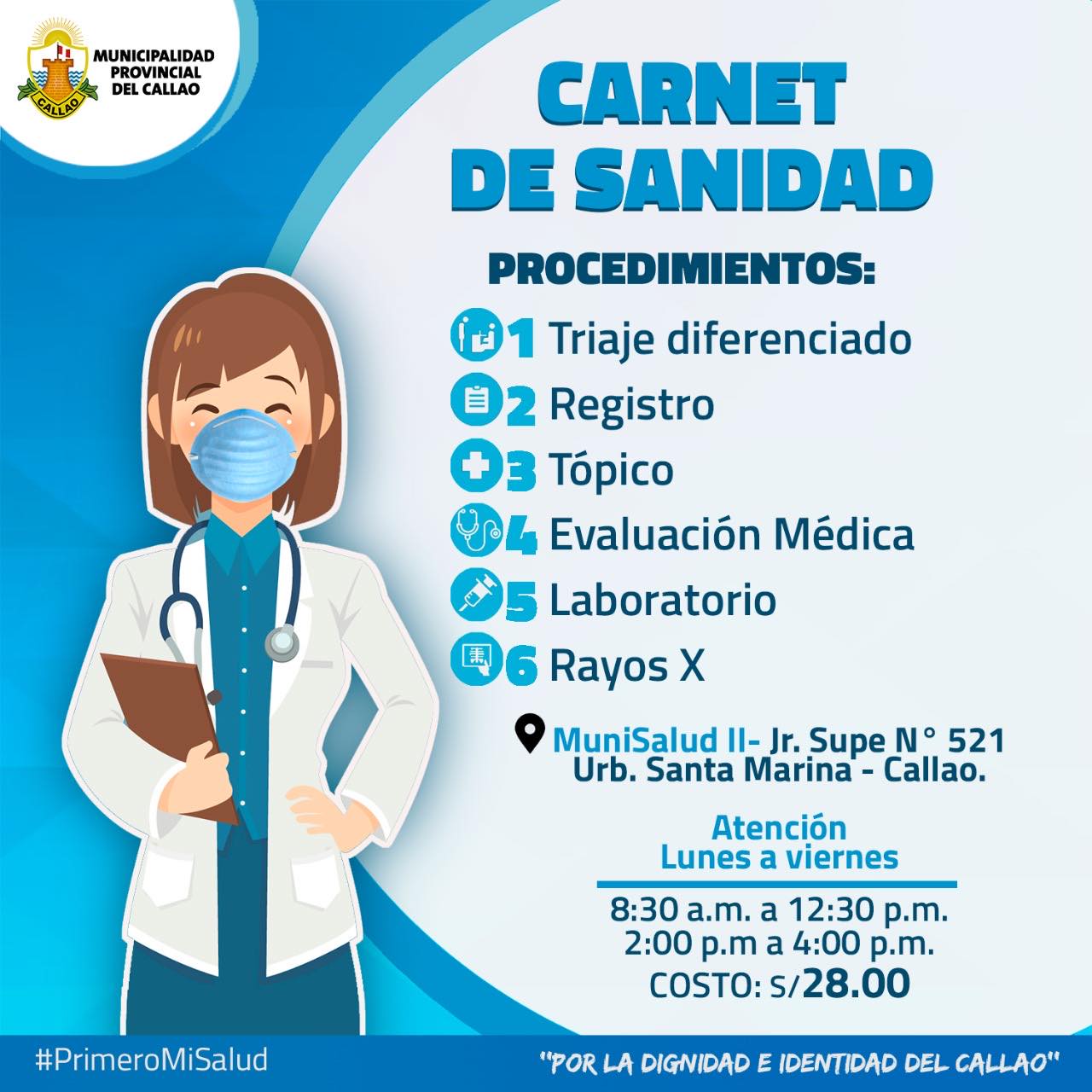 CALLAO
MUNICIPALIDAD PROVINCIAL DEL CALLAO

CARNET DE SANIDAD

PROCEDIMIENTOS:

1 Triaje diferenciado
2 Registro
3 Tópico
4 Evaluación Médica
5 Laboratorio
6 Rayos X

MuniSalud II- Jr. Supe N° 521 Urb. Santa Marina - Callao.

Atención
Lunes a viernes

8:30 a.m. a 12:30 p.m.
2:00 p.m a 4:00 p.m.
COSTO: S/28.00

#PrimeroMiSalud

"POR LA DIGNIDAD E IDENTIDAD DEL CALLAO"